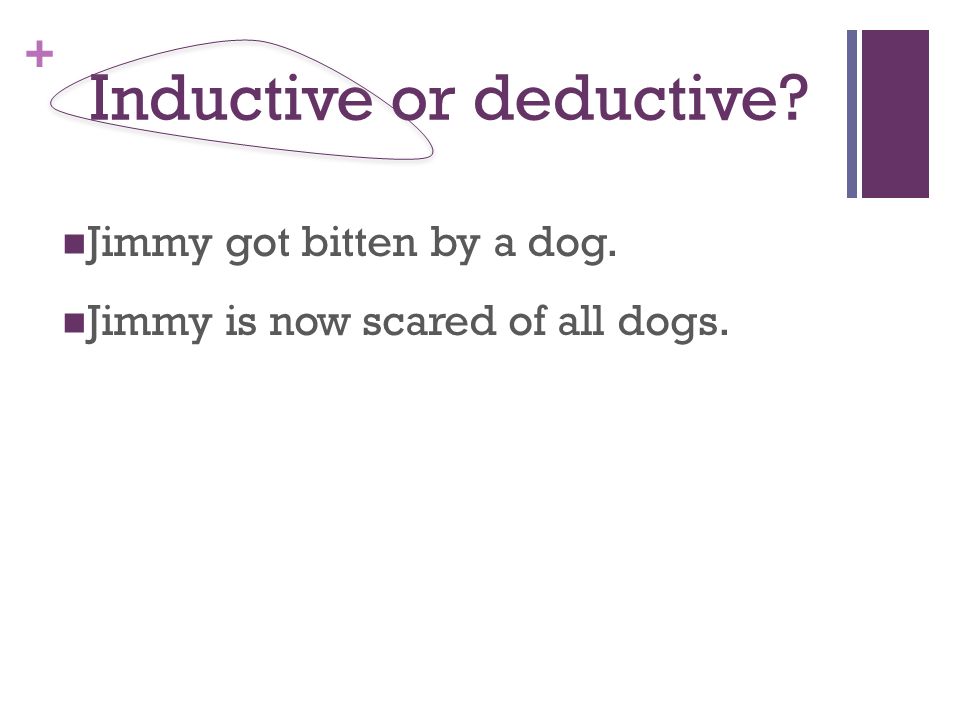 +
Inductive or deductive?

Jimmy got bitten by a dog.

Jimmy is now scared of all dogs.